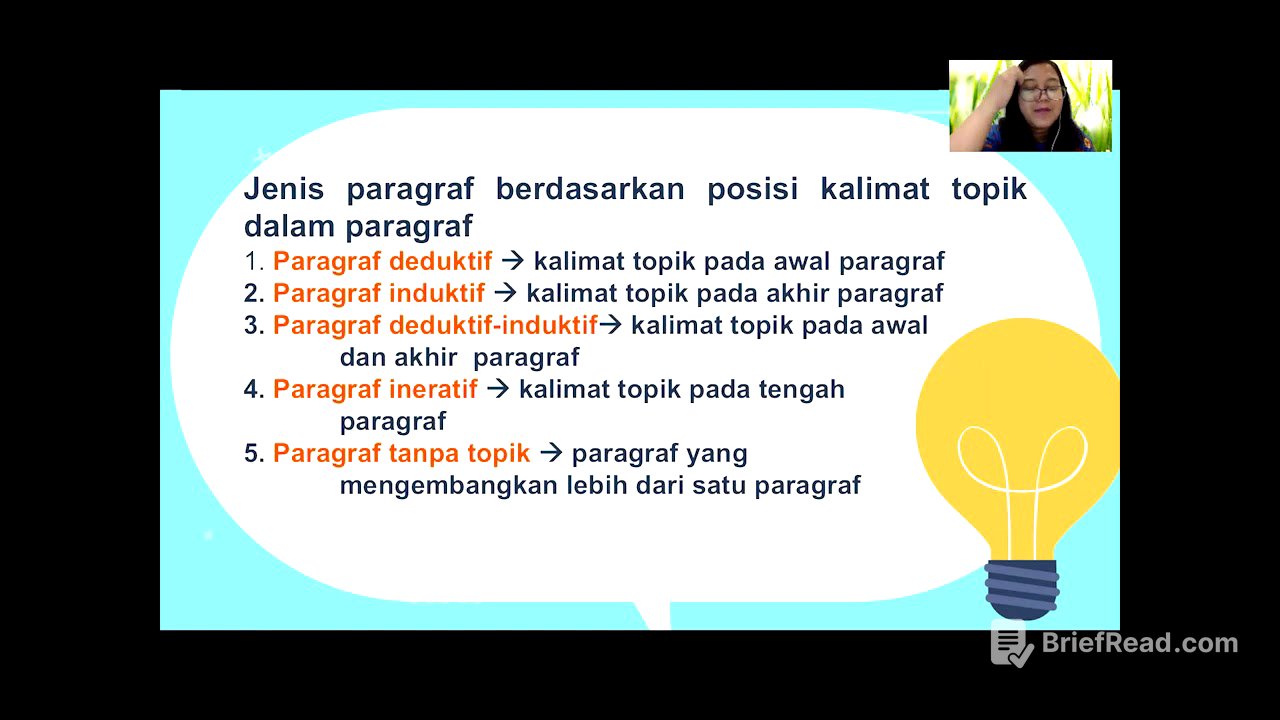 Jenis paragraf berdasarkan posisi kalimat topik dalam paragraf

1. Paragraf deduktif → kalimat topik pada awal paragraf
2. Paragraf induktif → kalimat topik pada akhir paragraf
3. Paragraf deduktif-induktif→ kalimat topik pada awal dan akhir paragraf
4. Paragraf ineratif → kalimat topik pada tengah paragraf
5. Paragraf tanpa topik → paragraf yang mengembangkan lebih dari satu paragraf

BriefRead.com